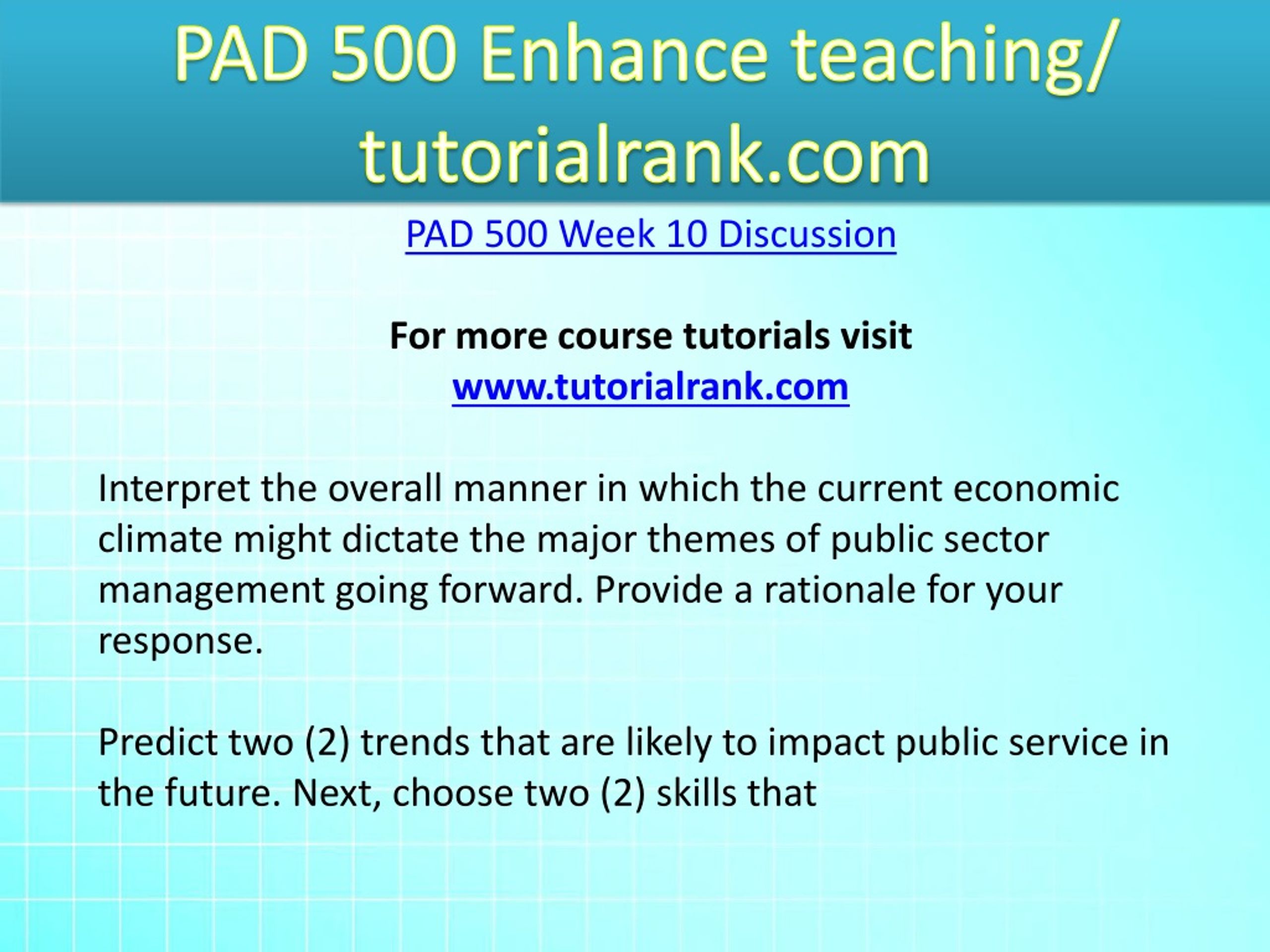 PAD 500 Enhance teaching/ tutorialrank.com

PAD 500 Week 10 Discussion

For more course tutorials visit
www.tutorialrank.com

Interpret the overall manner in which the current economic climate might dictate the major themes of public sector management going forward. Provide a rationale for your response.

Predict two (2) trends that are likely to impact public service in the future. Next, choose two (2) skills that